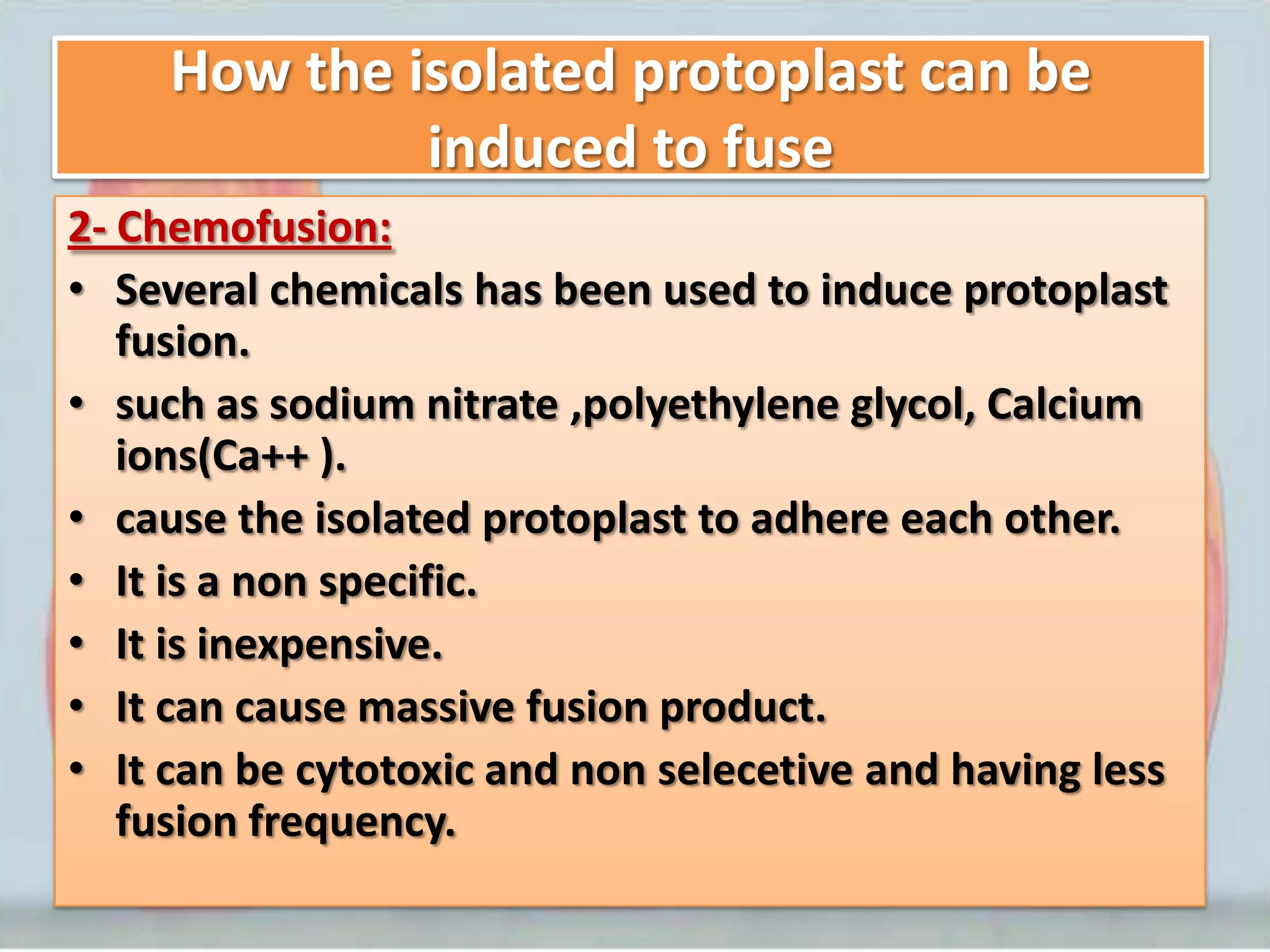 How the isolated protoplast can be induced to fuse

2- Chemofusion:

• Several chemicals has been used to induce protoplast fusion.
• such as sodium nitrate ,polyethylene glycol, Calcium ions(Ca++ ).
• cause the isolated protoplast to adhere each other.
• It is a non specific.
• It is inexpensive.
• It can cause massive fusion product.
• It can be cytotoxic and non selecetive and having less fusion frequency.